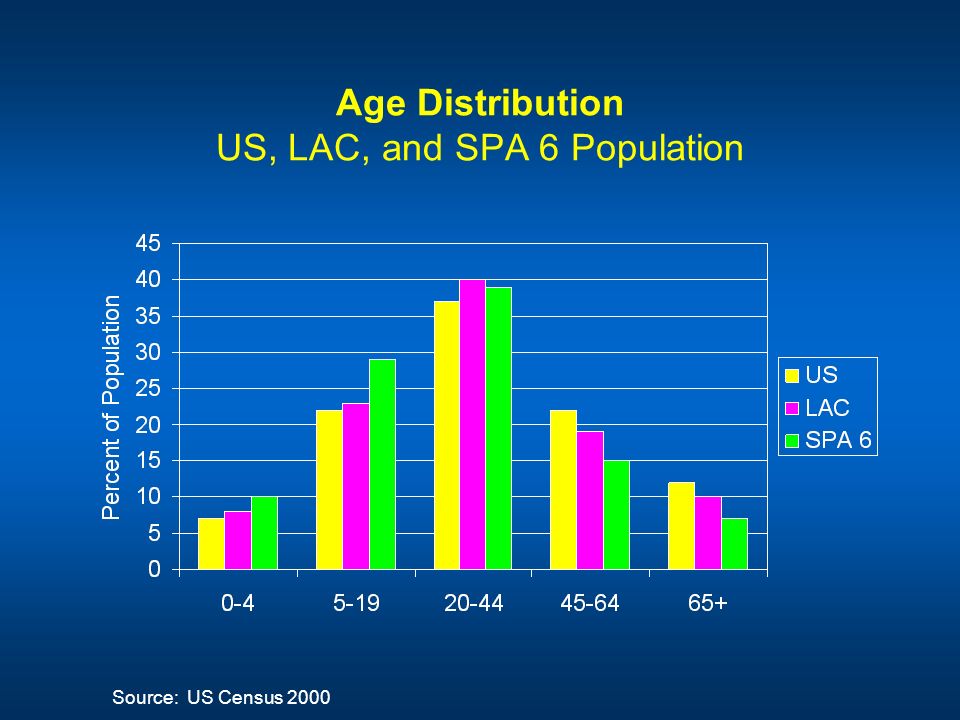 Age Distribution
US, LAC, and SPA 6 Population

Percent of Population

45
40
35
30
25
20
15
10
5
0

0-4
5-19
20-44
45-64
65+

US
LAC
SPA 6

Source: US Census 2000